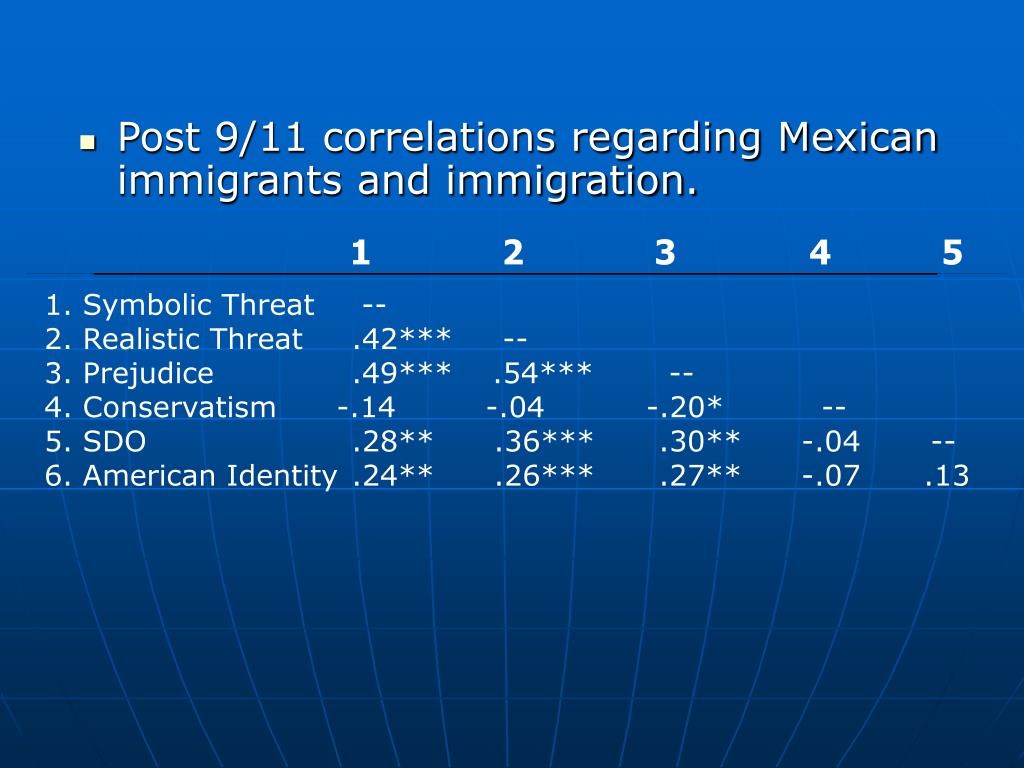 Post 9/11 correlations regarding Mexican immigrants and immigration.

| | 1 | 2 | 3 | 4 | 5 |
|---|---|---|---|---|---|
| 1. Symbolic Threat | -- | | | | |
| 2. Realistic Threat | .42*** | -- | | | |
| 3. Prejudice | .49*** | .54*** | -- | | |
| 4. Conservatism | -.14 | -.04 | -.20* | -- | |
| 5. SDO | .28** | .36*** | .30** | -.04 | -- |
| 6. American Identity | .24** | .26*** | .27** | -.07 | .13 |